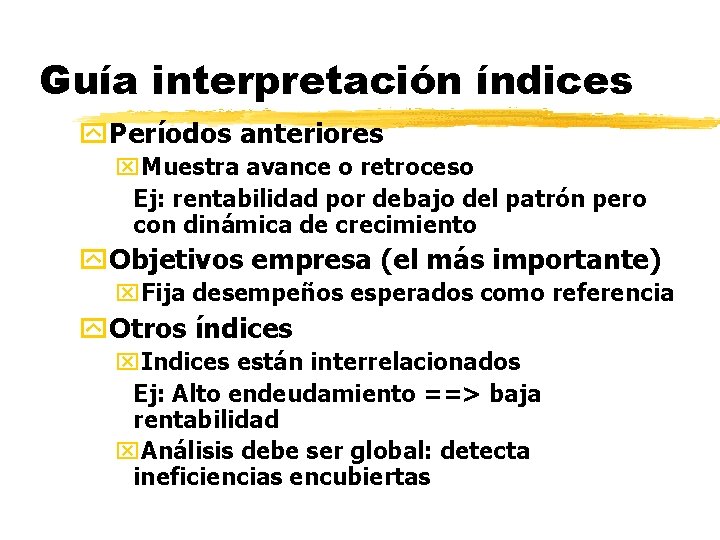 Guía interpretación índices

Períodos anteriores

Muestra avance o retroceso

Ej: rentabilidad por debajo del patrón pero con dinámica de crecimiento

Objetivos empresa (el más importante)

Fija desempeños esperados como referencia

Otros índices

Indices están interrelacionados

Ej: Alto endeudamiento ==> baja rentabilidad

Análisis debe ser global: detecta ineficiencias encubiertas